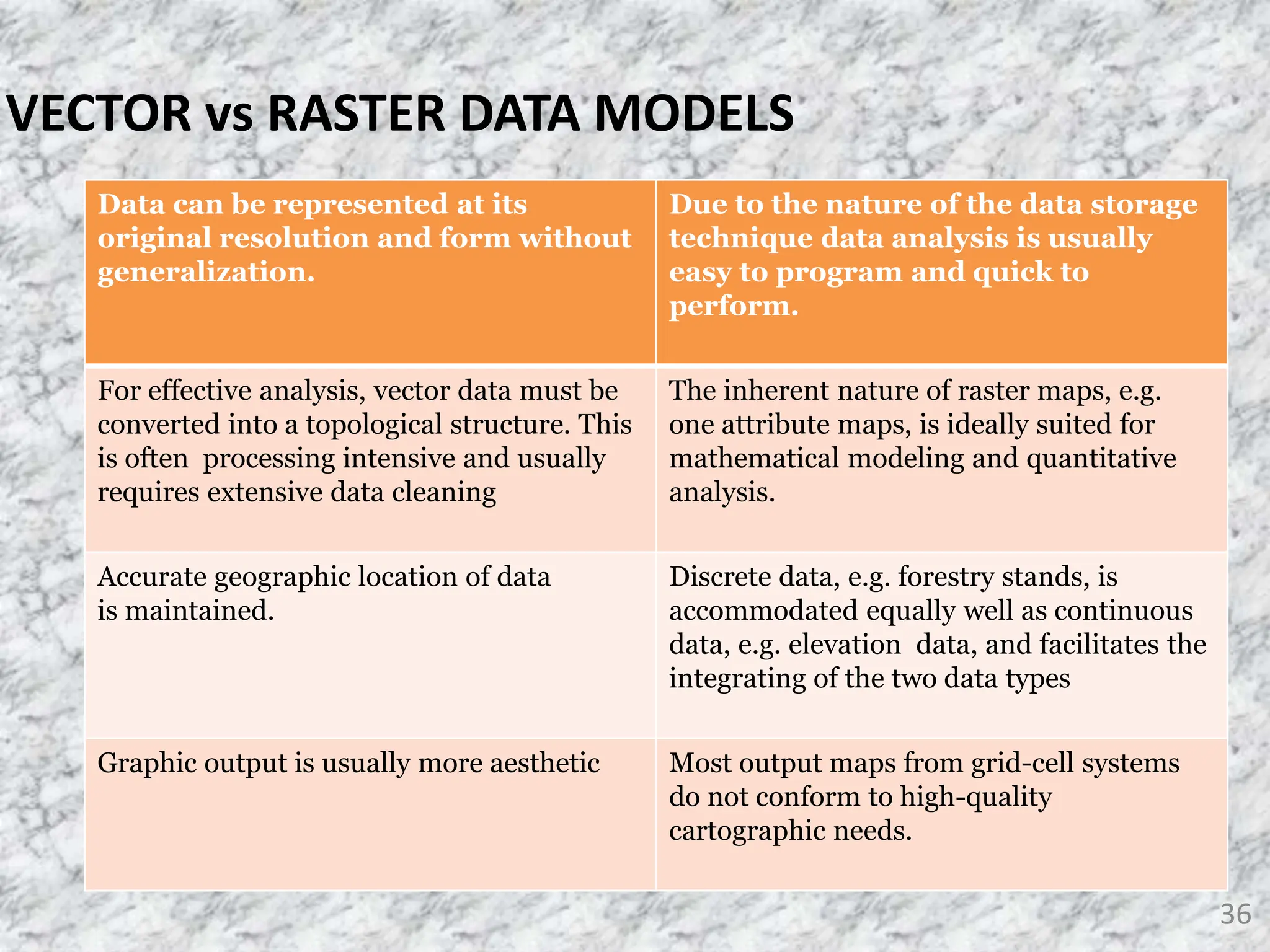 VECTOR vs RASTER DATA MODELS

| Data can be represented at its original resolution and form without generalization. | Due to the nature of the data storage technique data analysis is usually easy to program and quick to perform. |
|---|---|
| For effective analysis, vector data must be converted into a topological structure. This is often processing intensive and usually requires extensive data cleaning | The inherent nature of raster maps, e.g. one attribute maps, is ideally suited for mathematical modeling and quantitative analysis. |
| Accurate geographic location of data is maintained. | Discrete data, e.g. forestry stands, is accommodated equally well as continuous data, e.g. elevation data, and facilitates the integrating of the two data types |
| Graphic output is usually more aesthetic | Most output maps from grid-cell systems do not conform to high-quality cartographic needs. |

36